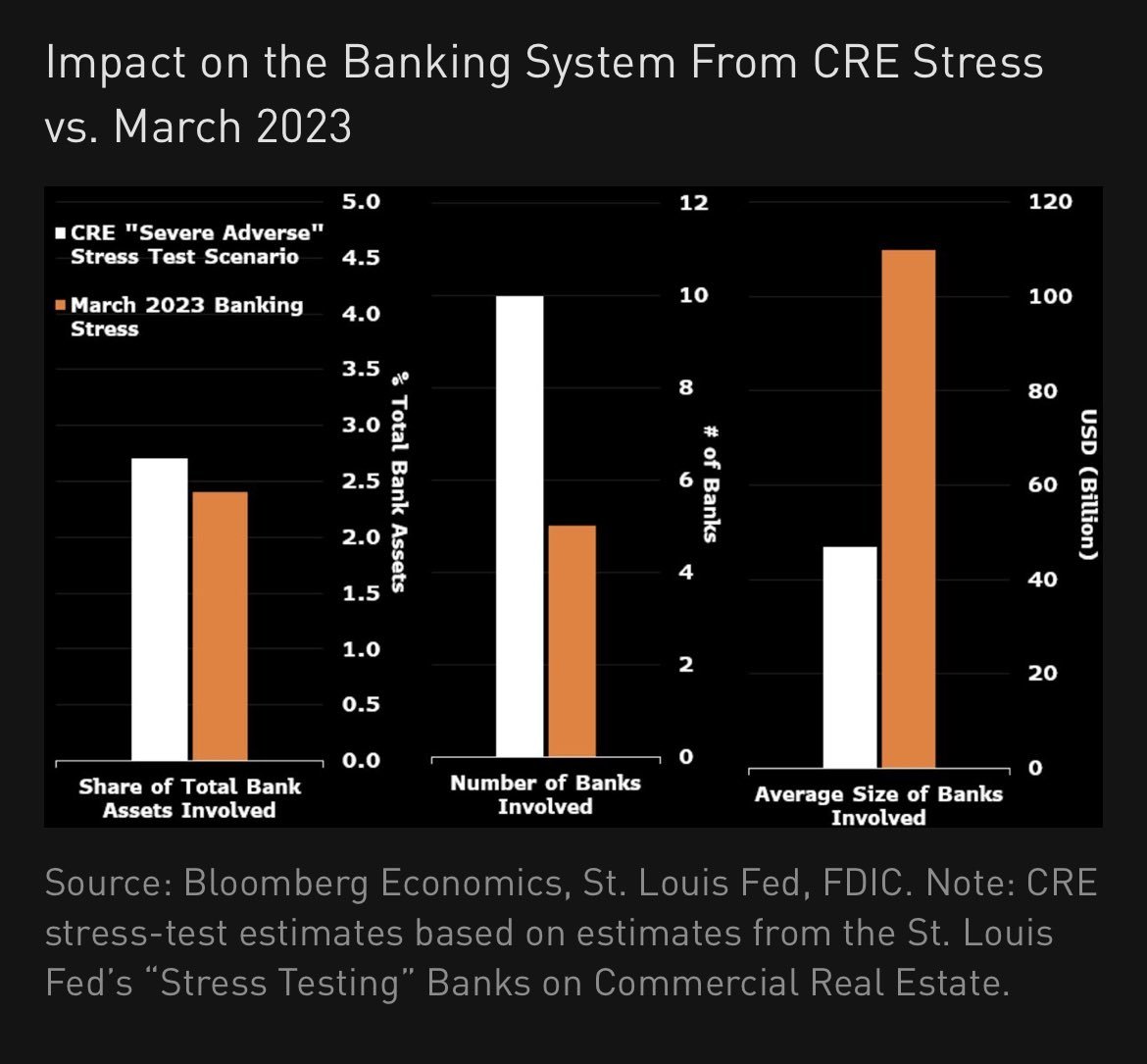 Impact on the Banking System From CRE Stress vs. March 2023

CRE "Severe Adverse" Stress Test Scenario

March 2023 Banking Stress

5.0
4.5
4.0
3.5
3.0
2.5
2.0
1.5
1.0
0.5
0.0

% Total Bank Assets

Share of Total Bank Assets Involved

12
10
8
6
4
2
0

# of Banks

Number of Banks Involved

120
100
80
60
40
20
0

USD (Billion)

Average Size of Banks Involved

Source: Bloomberg Economics, St. Louis Fed, FDIC. Note: CRE stress-test estimates based on estimates from the St. Louis Fed's "Stress Testing" Banks on Commercial Real Estate.